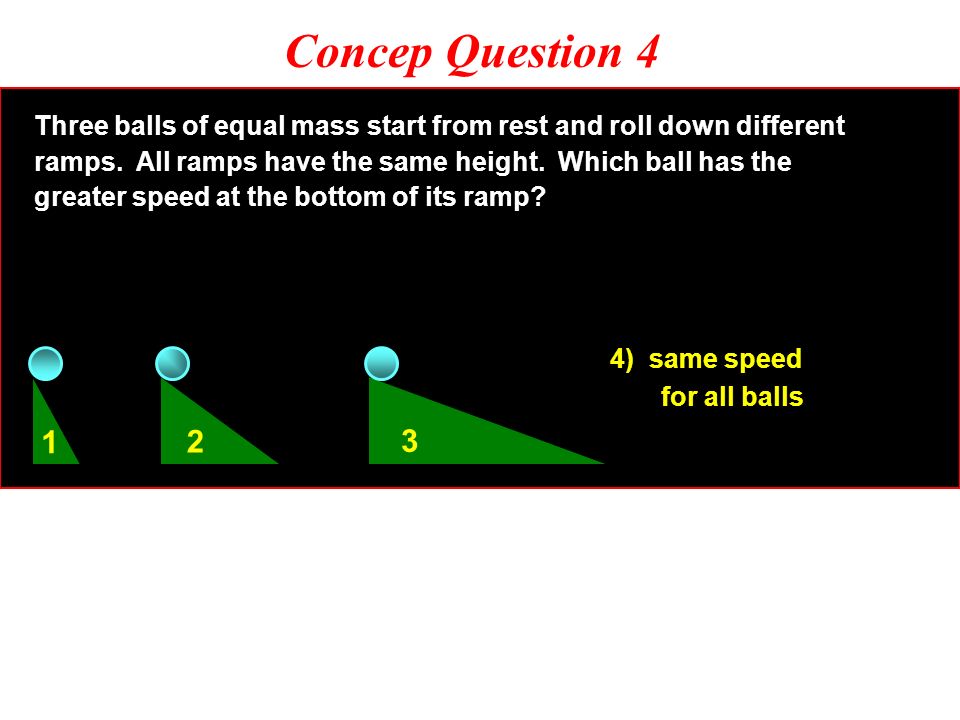 Concep Question 4

Three balls of equal mass start from rest and roll down different ramps. All ramps have the same height. Which ball has the greater speed at the bottom of its ramp?

1

2

3

4) same speed for all balls